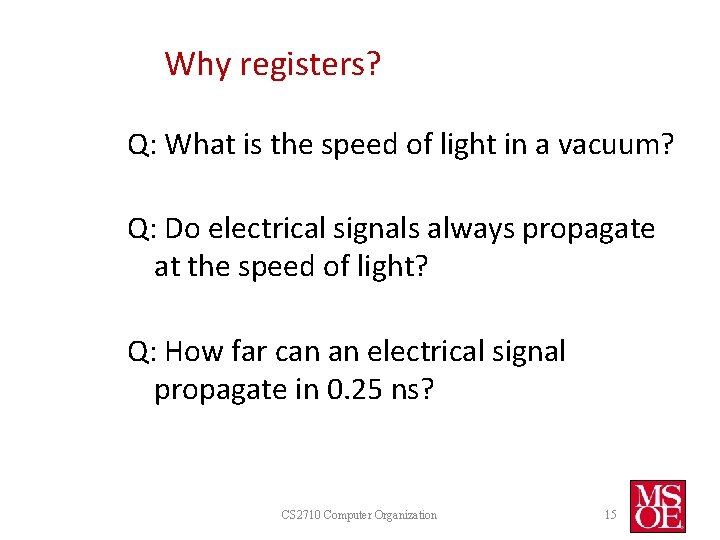 Why registers?

Q: What is the speed of light in a vacuum?

Q: Do electrical signals always propagate at the speed of light?

Q: How far can an electrical signal propagate in 0.25 ns?

CS2710 Computer Organization

15

MSOE